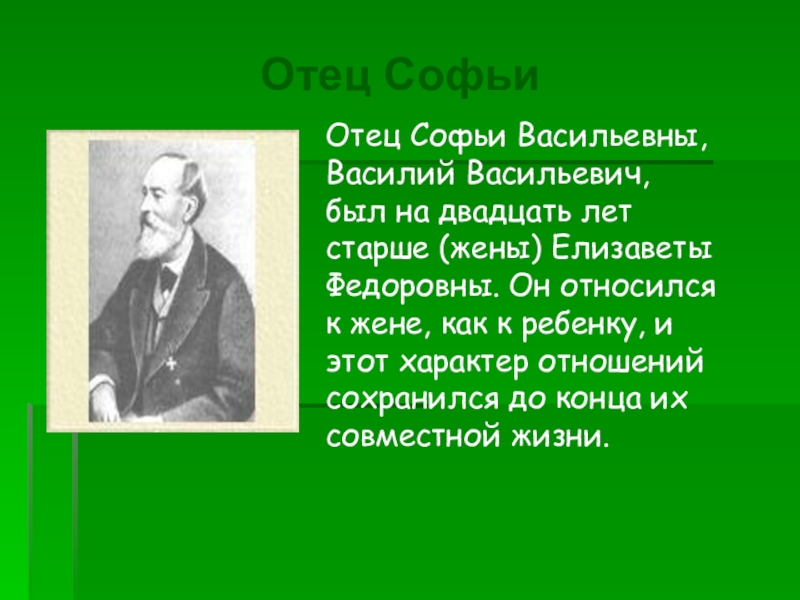 Отец Софьи

Отец Софьи Васильевны, Василий Васильевич, был на двадцать лет старше (жены) Елизаветы Федоровны. Он относился к жене, как к ребенку, и этот характер отношений сохранился до конца их совместной жизни.